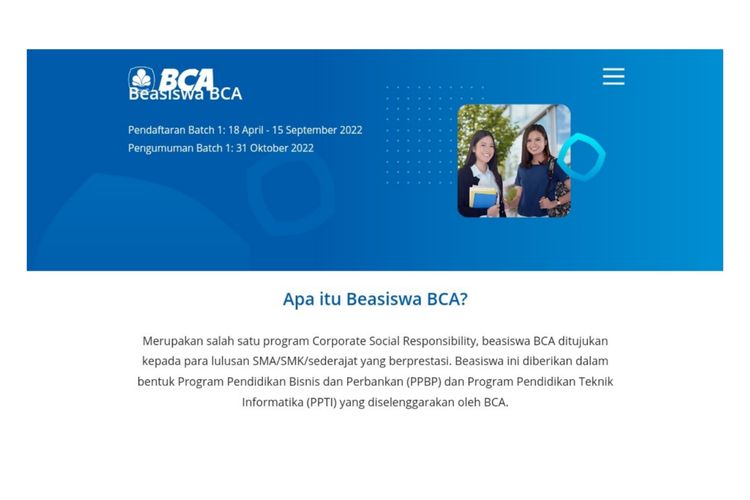 BCA
Beasiswa BCA

Pendaftaran Batch 1: 18 April - 15 September 2022
Pengumuman Batch 1: 31 Oktober 2022

Apa itu Beasiswa BCA?

Merupakan salah satu program Corporate Social Responsibility, beasiswa BCA ditujukan kepada para lulusan SMA/SMK/sederajat yang berprestasi. Beasiswa ini diberikan dalam bentuk Program Pendidikan Bisnis dan Perbankan (PPBP) dan Program Pendidikan Teknik Informatika (PPTI) yang diselenggarakan oleh BCA.